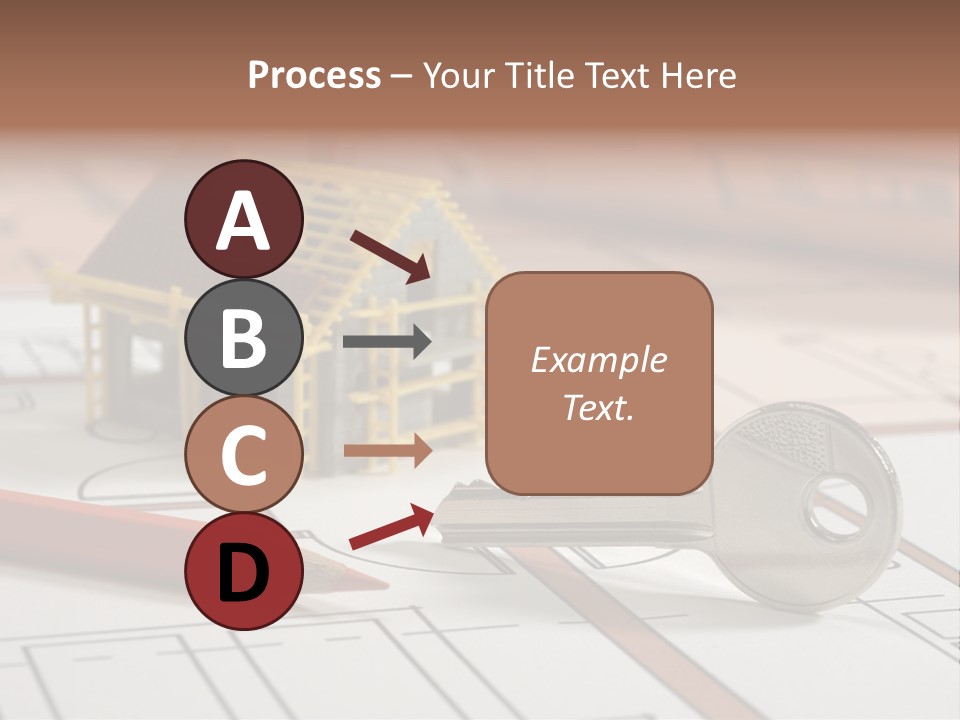 Process – Your Title Text Here

A

B

C

D

Example Text.